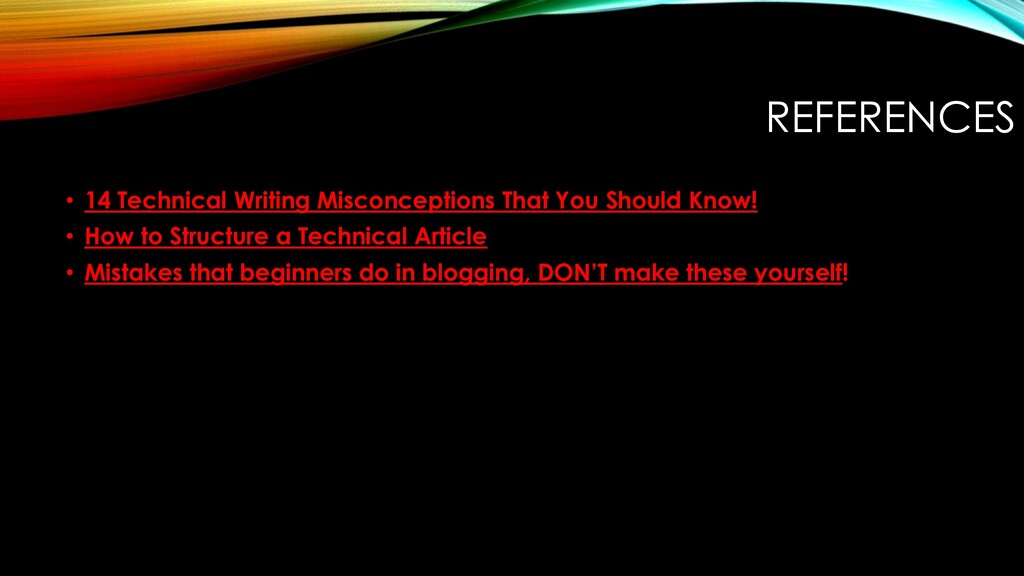 REFERENCES

• 14 Technical Writing Misconceptions That You Should Know!
• How to Structure a Technical Article
• Mistakes that beginners do in blogging, DON'T make these yourself!